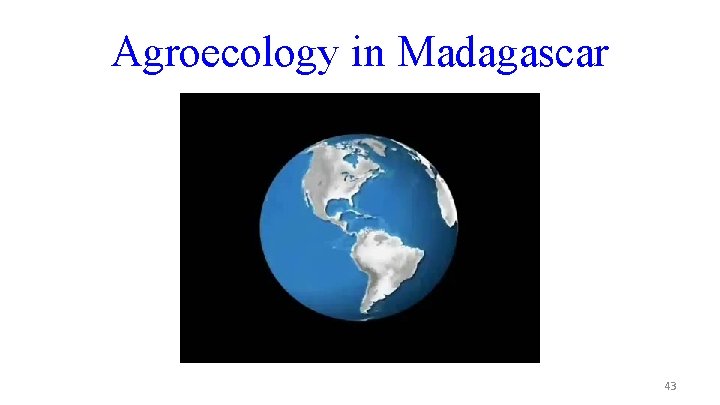 Agroecology in Madagascar

43